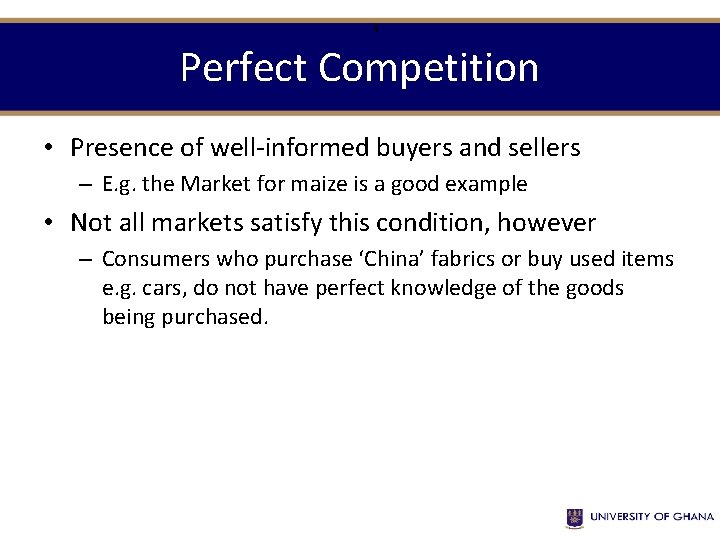 Perfect Competition

• Presence of well-informed buyers and sellers
– E.g. the Market for maize is a good example

• Not all markets satisfy this condition, however
– Consumers who purchase ‘China’ fabrics or buy used items e.g. cars, do not have perfect knowledge of the goods being purchased.

UNIVERSITY OF GHANA